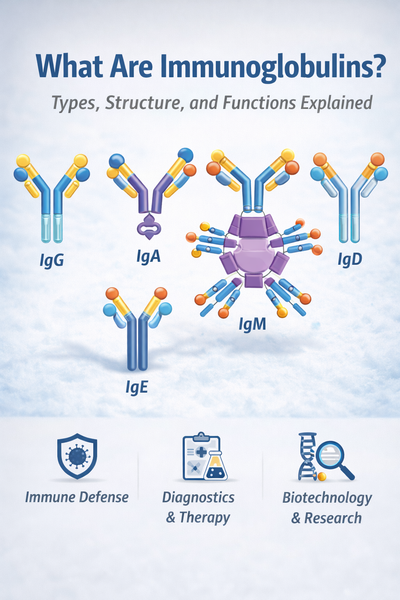 What Are Immunoglobulins?

Types, Structure, and Functions Explained

IgG

IgA

IgD

IgM

IgE

Immune Defense

Diagnostics & Therapy

Biotechnology & Research